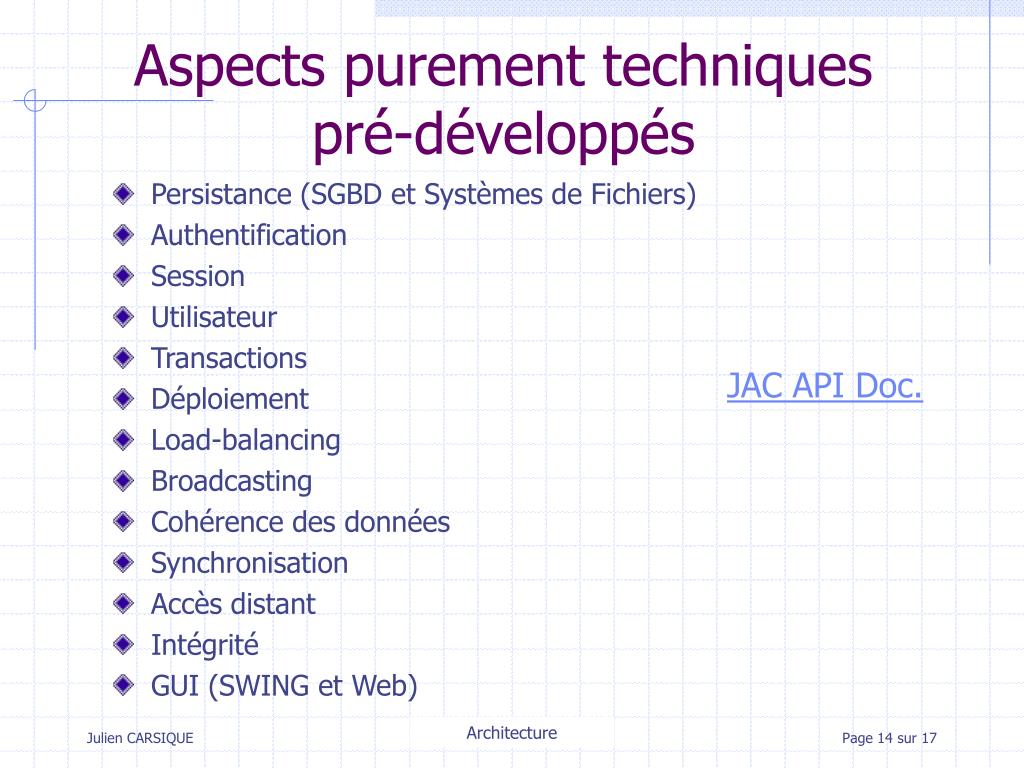 Aspects purement techniques pré-développés

Persistance (SGBD et Systèmes de Fichiers)
Authentification
Session
Utilisateur
Transactions
Déploiement
Load-balancing
Broadcasting
Cohérence des données
Synchronisation
Accès distant
Intégrité
GUI (SWING et Web)

JAC API Doc.

Julien CARSIQUE
Architecture
Page 14 sur 17